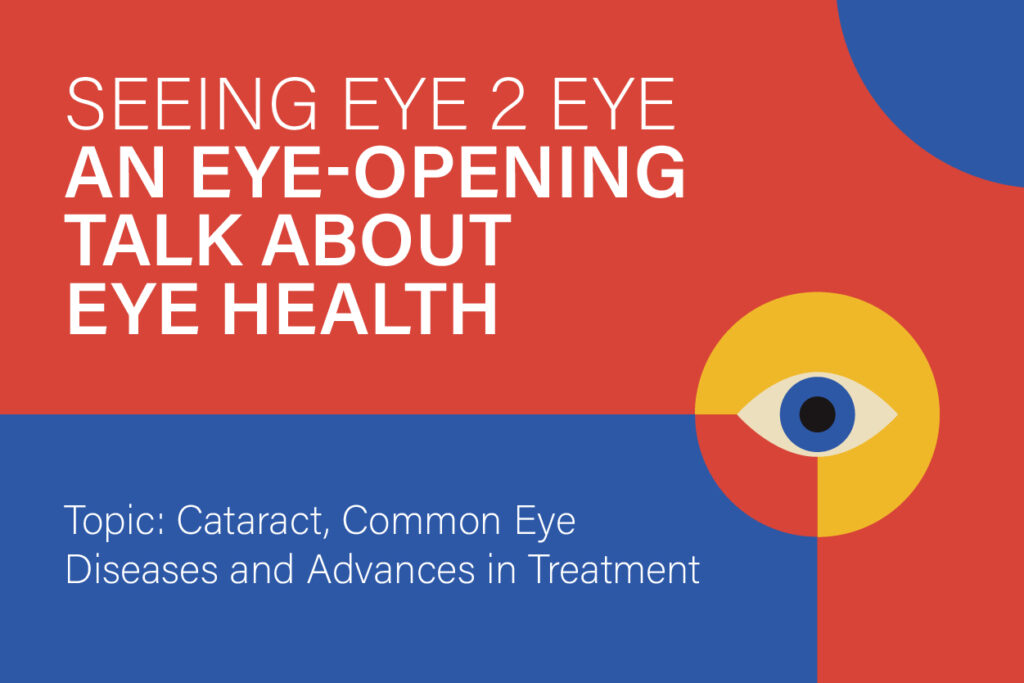 SEEING EYE 2 EYE
AN EYE-OPENING TALK ABOUT EYE HEALTH

Topic: Cataract, Common Eye Diseases and Advances in Treatment